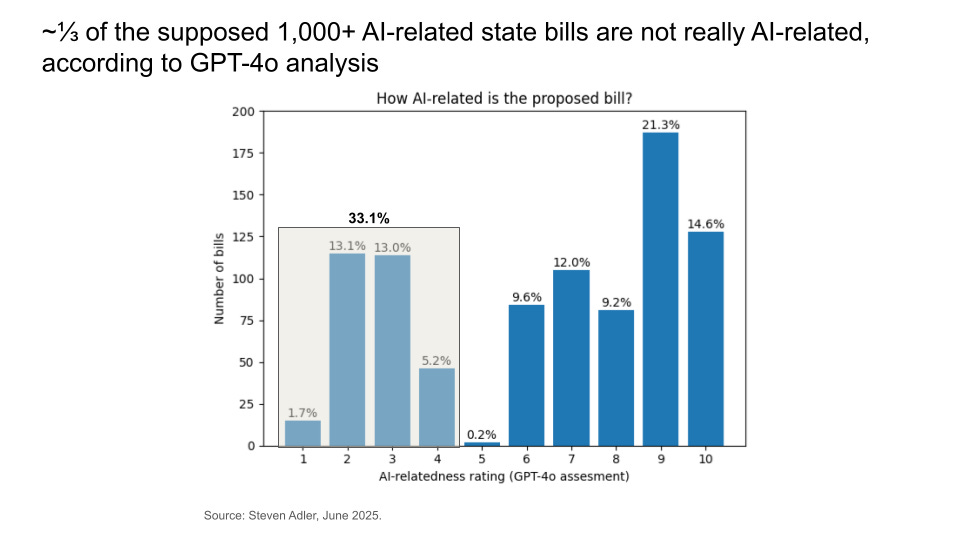 ~⅓ of the supposed 1,000+ AI-related state bills are not really AI-related, according to GPT-4o analysis

How AI-related is the proposed bill?

Number of bills

200
175
150
125
100
75
50
25
0

33.1%

1.7%
13.1%
13.0%
5.2%
0.2%
9.6%
12.0%
9.2%
21.3%
14.6%

1 2 3 4 5 6 7 8 9 10

AI-relatedness rating (GPT-4o assesment)

Source: Steven Adler, June 2025.